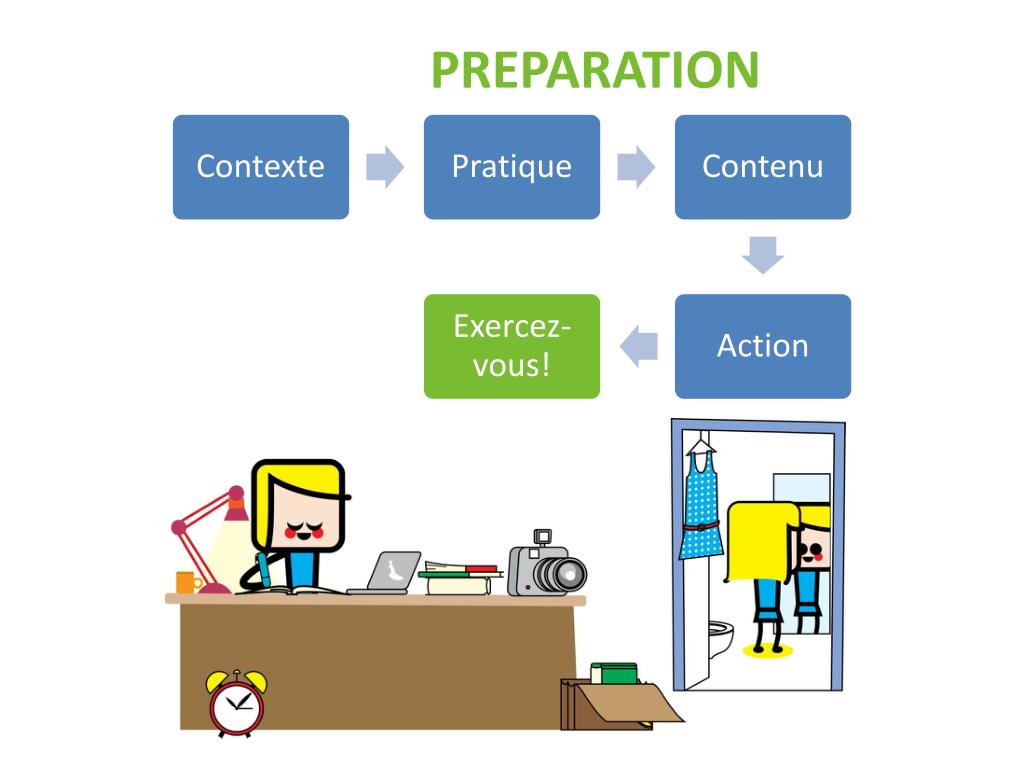 PREPARATION

Contexte

Pratique

Contenu

Action

Exercez-vous!